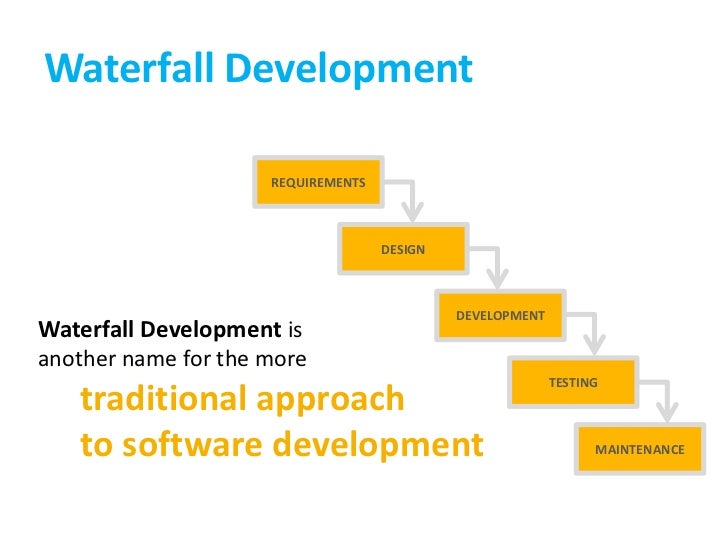 Waterfall Development

REQUIREMENTS

DESIGN

DEVELOPMENT

TESTING

MAINTENANCE

Waterfall Development is another name for the more

traditional approach to software development